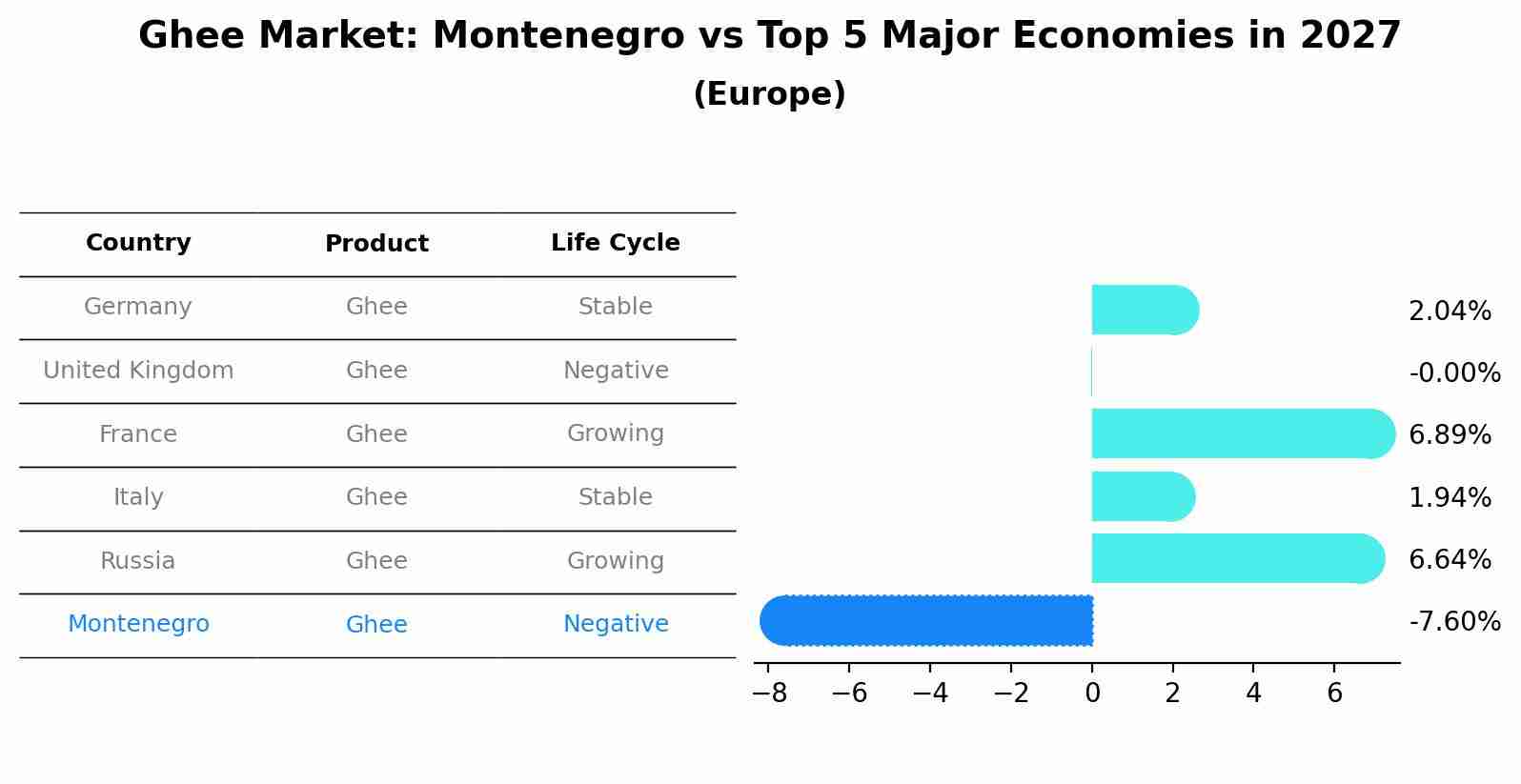 Ghee Market: Montenegro vs Top 5 Major Economies in 2027
(Europe)

| Country | Product | Life Cycle |
|---|---|---|
| Germany | Ghee | Stable |
| United Kingdom | Ghee | Negative |
| France | Ghee | Growing |
| Italy | Ghee | Stable |
| Russia | Ghee | Growing |
| Montenegro | Ghee | Negative |

2.04%
-0.00%
6.89%
1.94%
6.64%
-7.60%

−8 −6 −4 −2 0 2 4 6